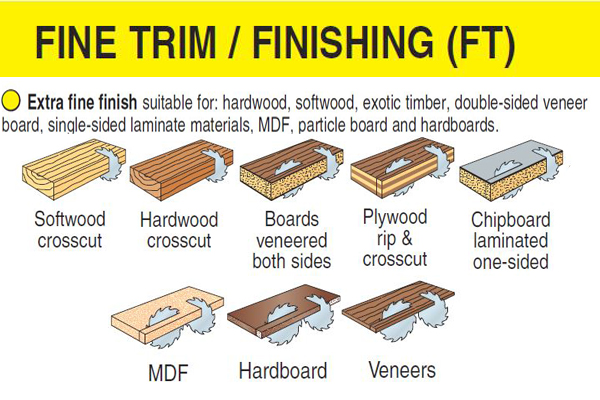 FINE TRIM / FINISHING (FT)

Extra fine finish suitable for: hardwood, softwood, exotic timber, double-sided veneer board, single-sided laminate materials, MDF, particle board and hardboards.

Softwood crosscut

Hardwood crosscut

Boards veneered both sides

Plywood rip & crosscut

Chipboard laminated one-sided

MDF

Hardboard

Veneers